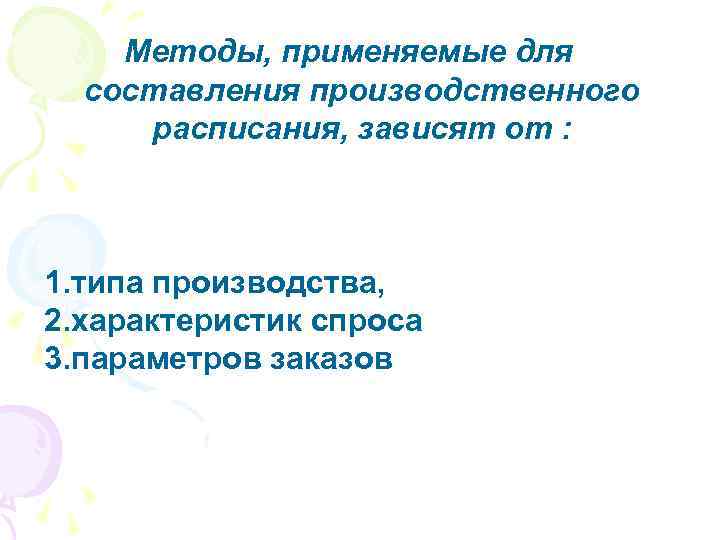 Методы, применяемые для составления производственного расписания, зависят от :

1.типа производства,
2.характеристик спроса
3.параметров заказов